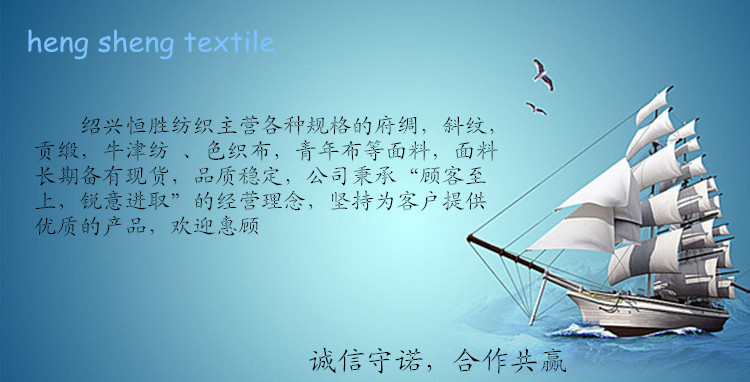 heng sheng textile

绍兴恒胜纺织主营各种规格的府绸，斜纹，贡缎，牛津纺 、色织布，青年布等面料，面料长期备有现货，品质稳定，公司秉承“顾客至上，锐意进取”的经营理念，坚持为客户提供优质的产品，欢迎惠顾

诚信守诺，合作共赢